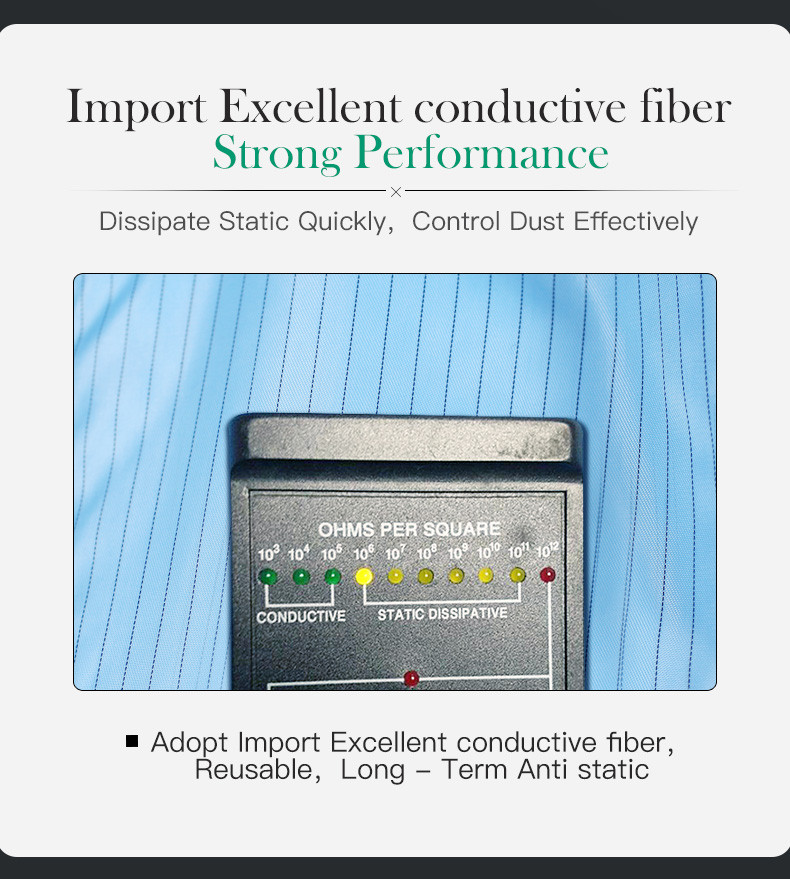 Import Excellent conductive fiber
Strong Performance

Dissipate Static Quickly, Control Dust Effectively

OHMS PER SQUARE
$10^3$ $10^4$ $10^5$ $10^6$ $10^7$ $10^8$ $10^9$ $10^{10}$ $10^{11}$ $10^{12}$
CONDUCTIVE STATIC DISSIPATIVE

■ Adopt Import Excellent conductive fiber, Reusable, Long – Term Anti static